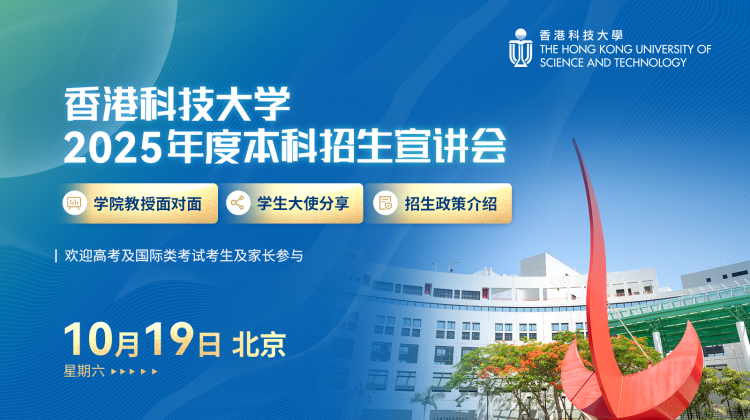 香港科技大學
THE HONG KONG UNIVERSITY OF SCIENCE AND TECHNOLOGY

香港科技大学
2025年度本科招生宣讲会

学院教授面对面

学生大使分享

招生政策介绍

欢迎高考及国际类考试考生及家长参与

10月19日 北京
星期六